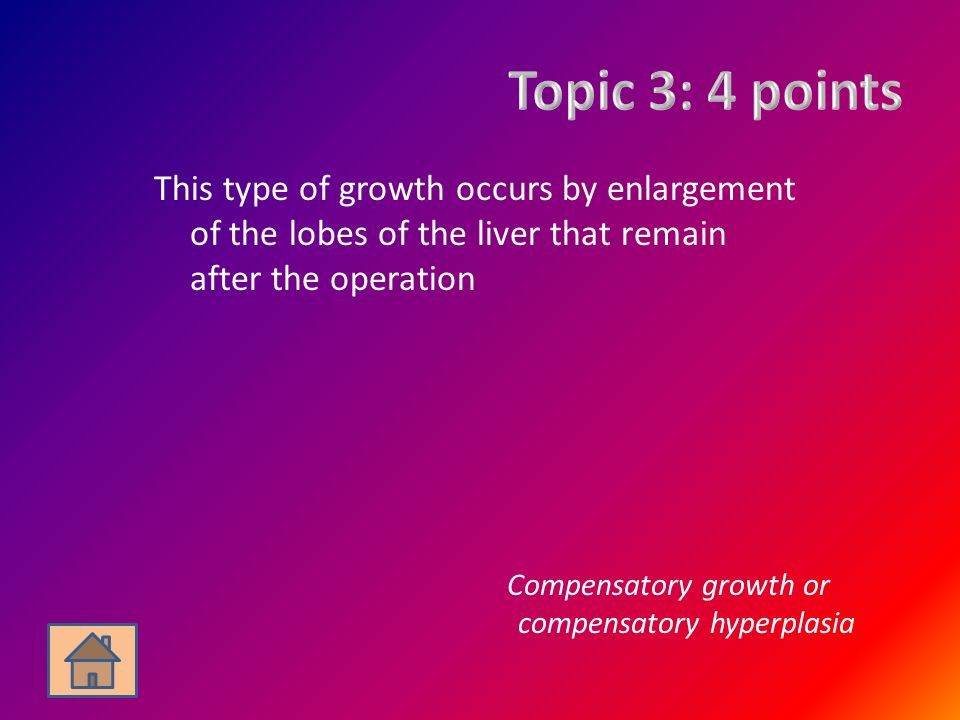 Topic 3: 4 points

This type of growth occurs by enlargement of the lobes of the liver that remain after the operation

Compensatory growth or compensatory hyperplasia